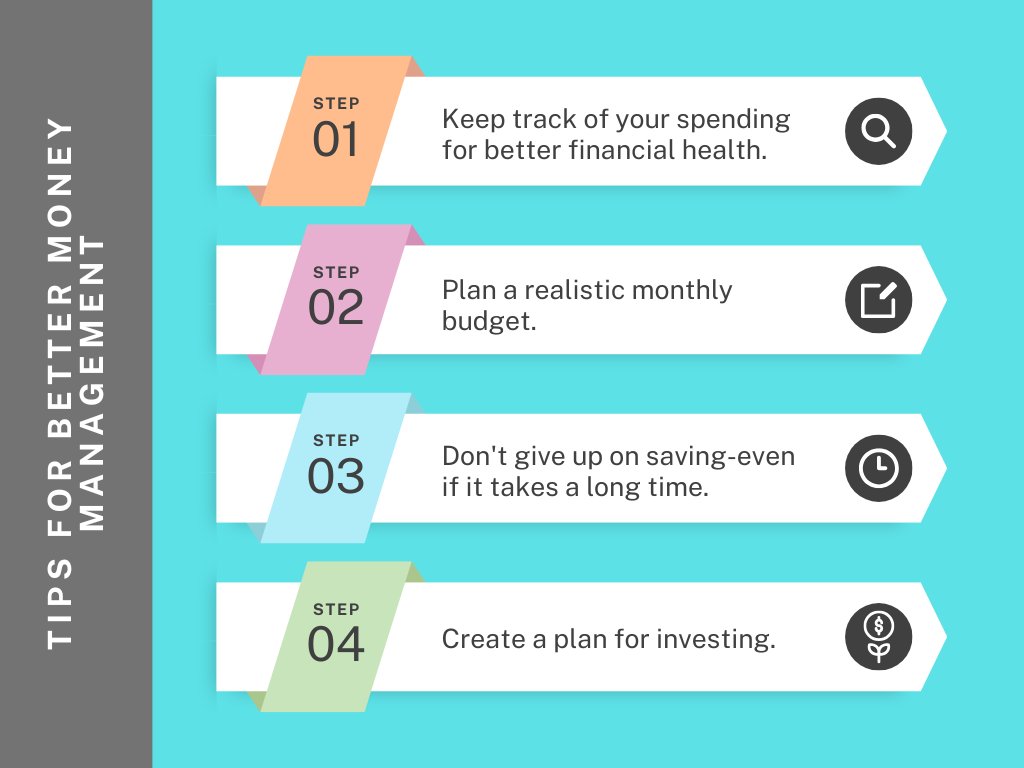 TIPS FOR BETTER MONEY MANAGEMENT

STEP 01

Keep track of your spending for better financial health.

STEP 02

Plan a realistic monthly budget.

STEP 03

Don't give up on saving-even if it takes a long time.

STEP 04

Create a plan for investing.